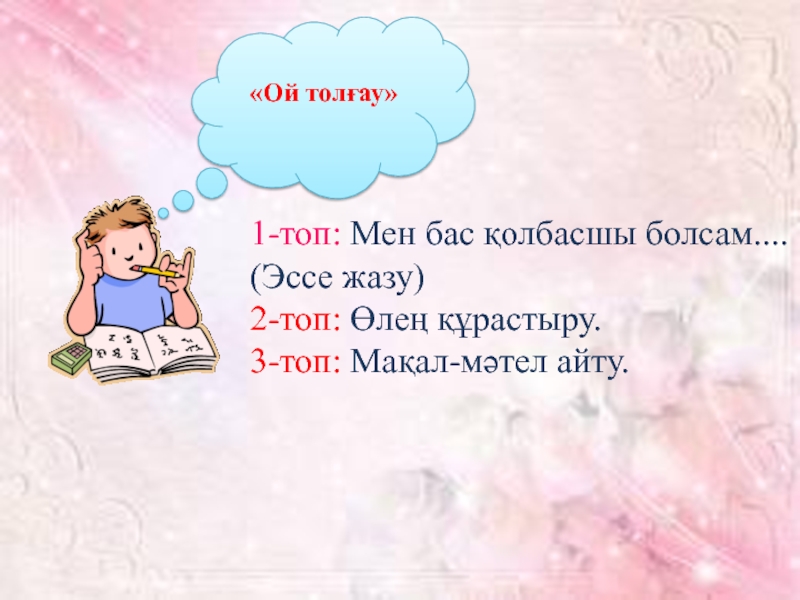 «Ой толғау»

1-топ: Мен бас қолбасшы болсам....
(Эссе жазу)
2-топ: Өлең құрастыру.
3-топ: Мақал-мәтел айту.